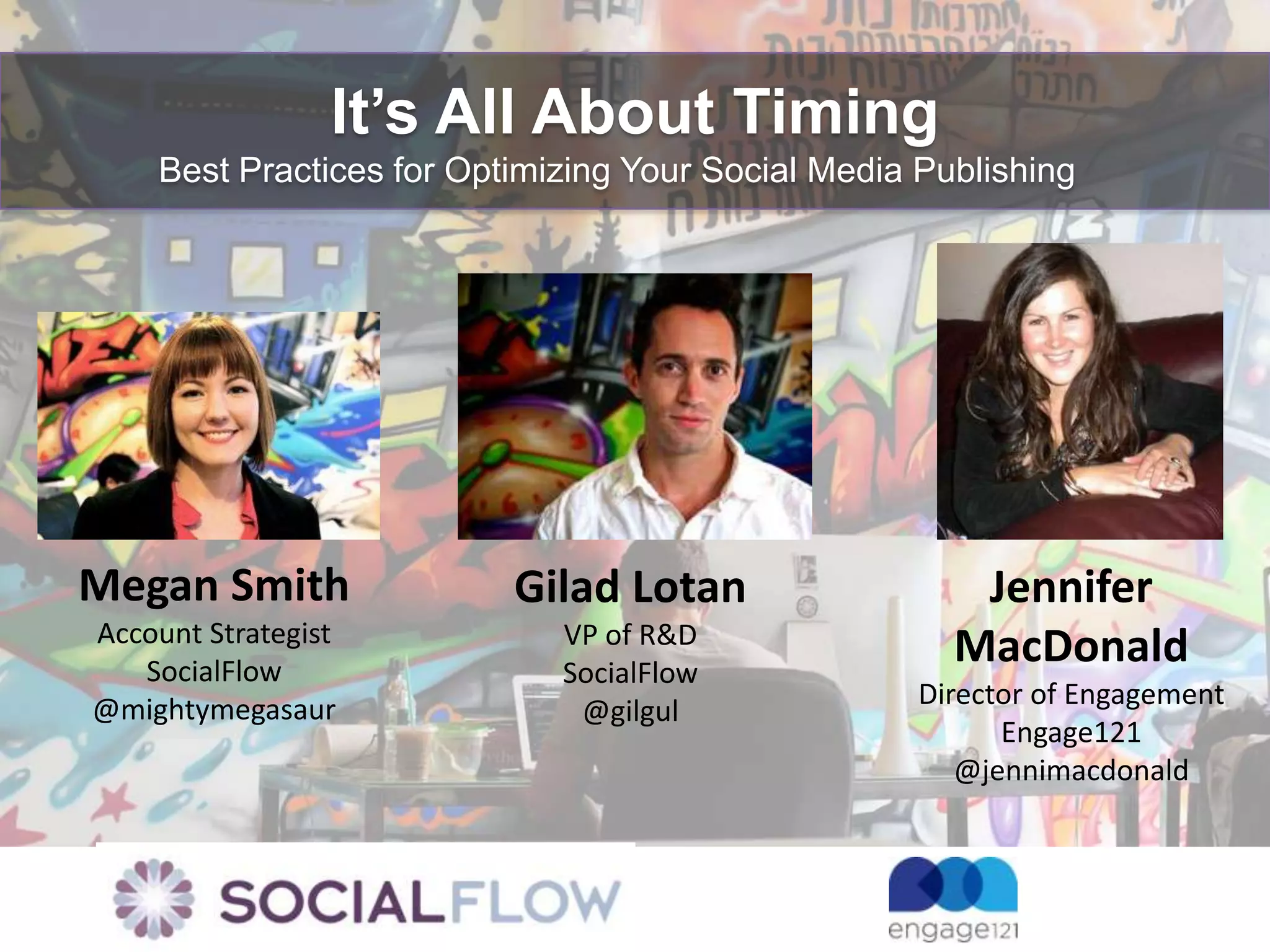 It's All About Timing
Best Practices for Optimizing Your Social Media Publishing

Megan Smith
Account Strategist
SocialFlow
@mightymegasaur

Gilad Lotan
VP of R&D
SocialFlow
@gilgul

Jennifer MacDonald
Director of Engagement
Engage121
@jennimacdonald

SOCIALFLOW

engage121